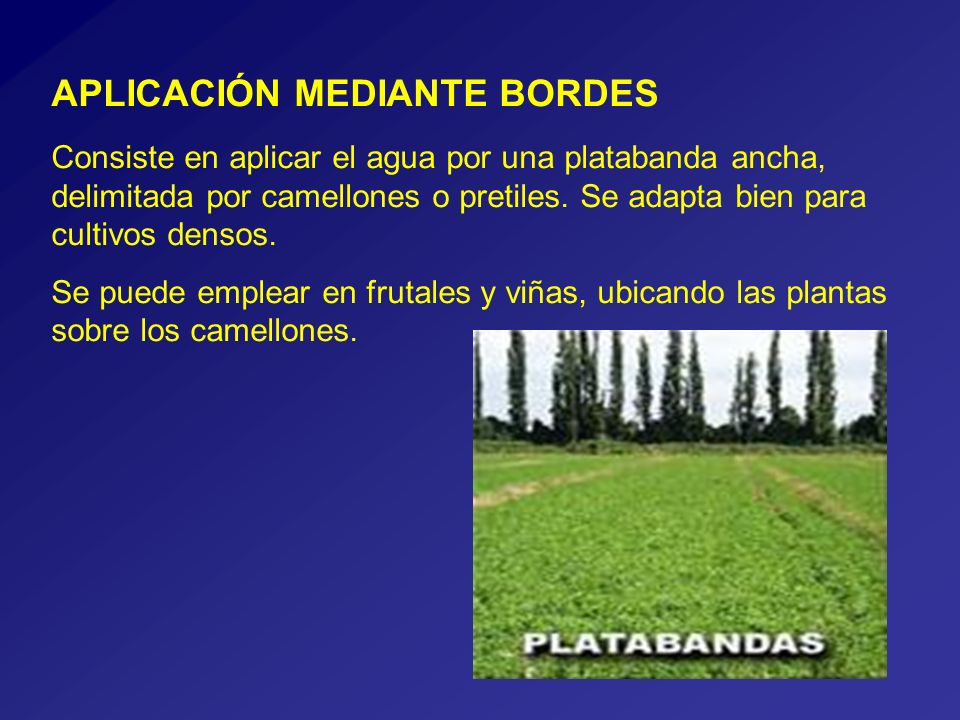 APLICACIÓN MEDIANTE BORDES

Consiste en aplicar el agua por una platabanda ancha, delimitada por camellones o pretiles. Se adapta bien para cultivos densos.

Se puede emplear en frutales y viñas, ubicando las plantas sobre los camellones.

PLATABANDAS